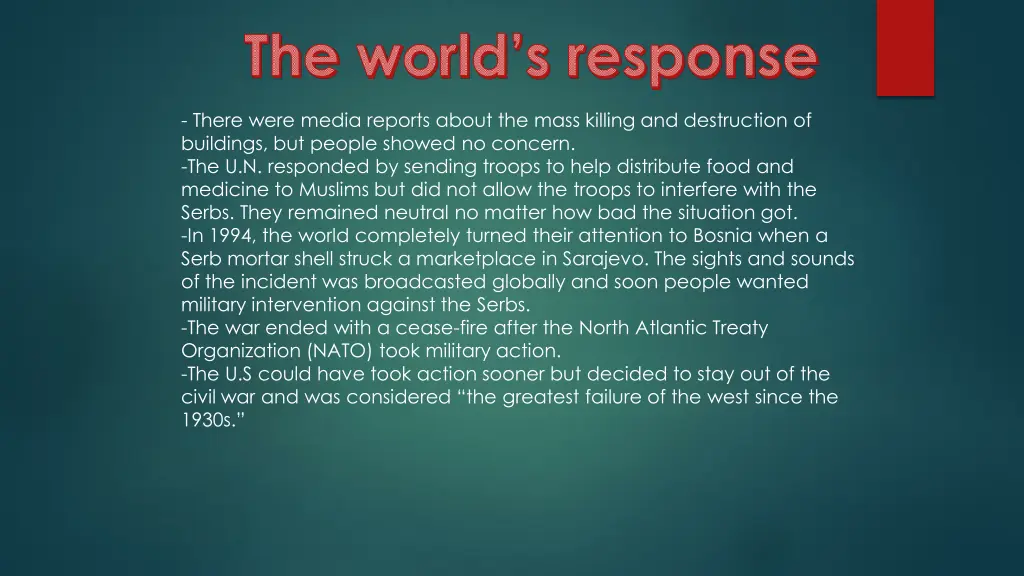 The world's response

- There were media reports about the mass killing and destruction of buildings, but people showed no concern.
-The U.N. responded by sending troops to help distribute food and medicine to Muslims but did not allow the troops to interfere with the Serbs. They remained neutral no matter how bad the situation got.
-In 1994, the world completely turned their attention to Bosnia when a Serb mortar shell struck a marketplace in Sarajevo. The sights and sounds of the incident was broadcasted globally and soon people wanted military intervention against the Serbs.
-The war ended with a cease-fire after the North Atlantic Treaty Organization (NATO) took military action.
-The U.S could have took action sooner but decided to stay out of the civil war and was considered "the greatest failure of the west since the 1930s."